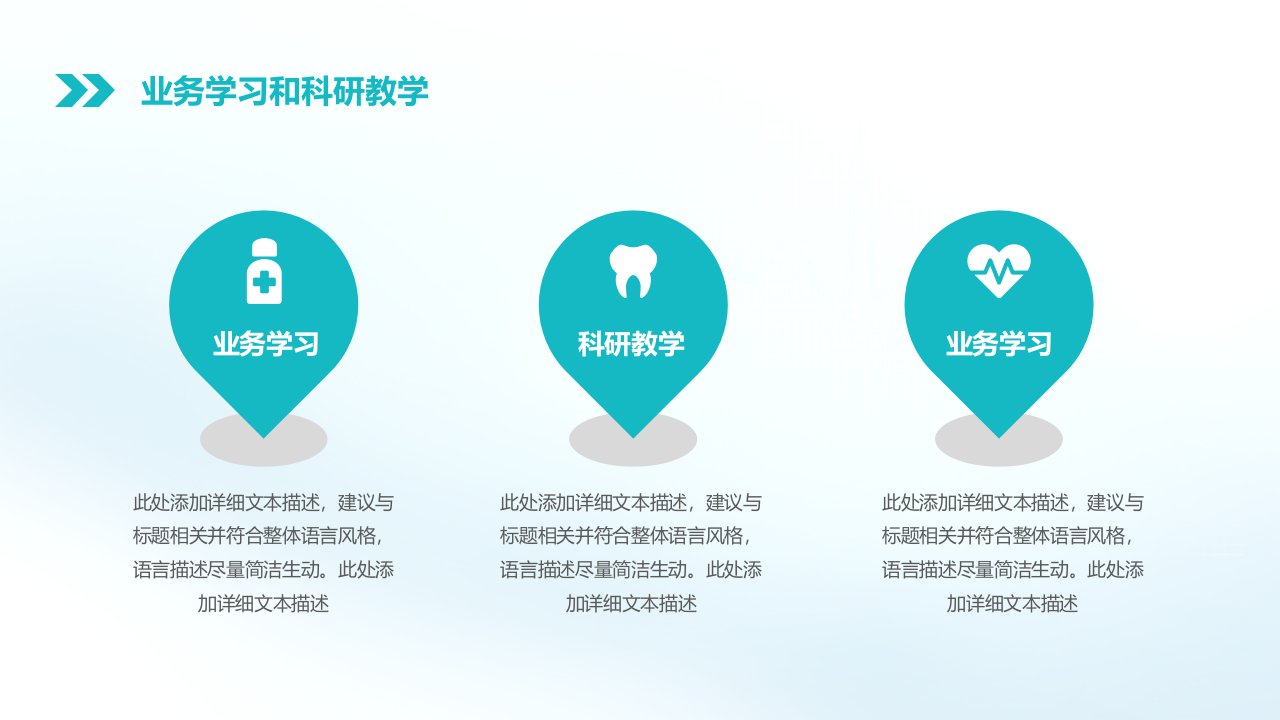 业务学习和科研教学

业务学习

此处添加详细文本描述，建议与标题相关并符合整体语言风格，语言描述尽量简洁生动。此处添加详细文本描述

科研教学

此处添加详细文本描述，建议与标题相关并符合整体语言风格，语言描述尽量简洁生动。此处添加详细文本描述

业务学习

此处添加详细文本描述，建议与标题相关并符合整体语言风格，语言描述尽量简洁生动。此处添加详细文本描述